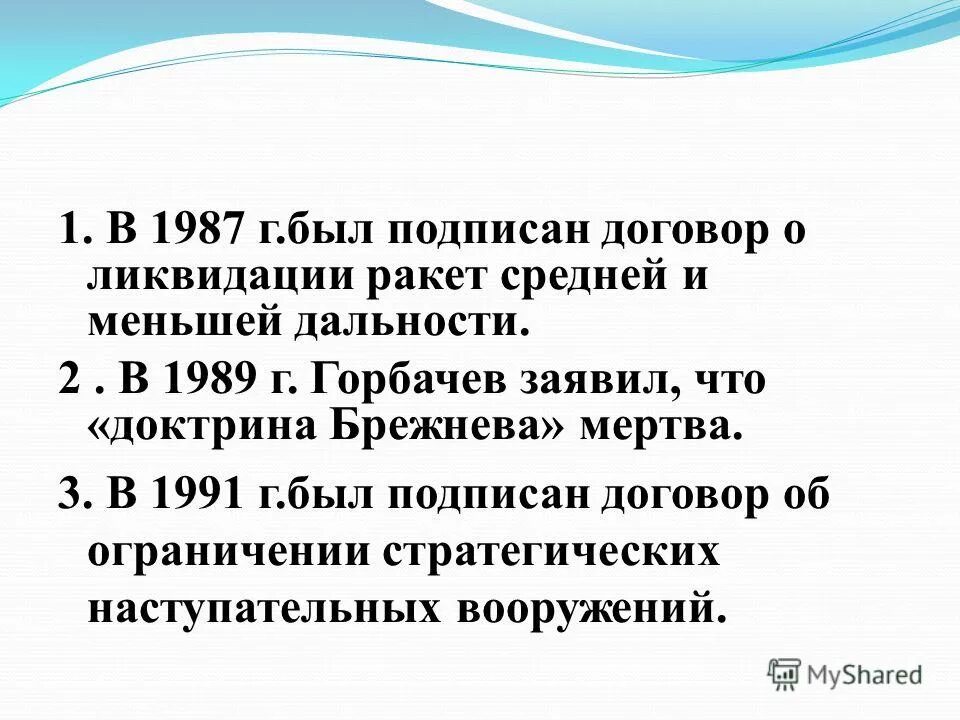 1. В 1987 г.был подписан договор о ликвидации ракет средней и меньшей дальности.

2 . В 1989 г. Горбачев заявил, что «доктрина Брежнева» мертва.

3. В 1991 г.был подписан договор об ограничении стратегических наступательных вооружений.

MyShared